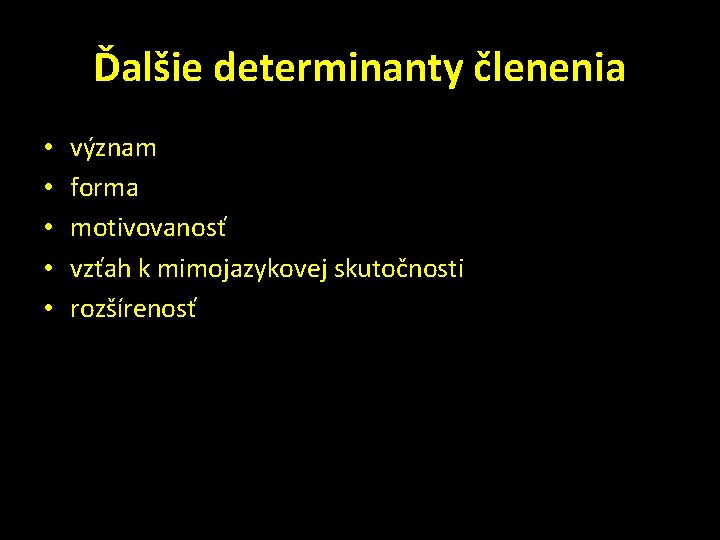 Ďalšie determinanty členenia

• význam
• forma
• motivovanosť
• vzťah k mimojazykovej skutočnosti
• rozšírenosť